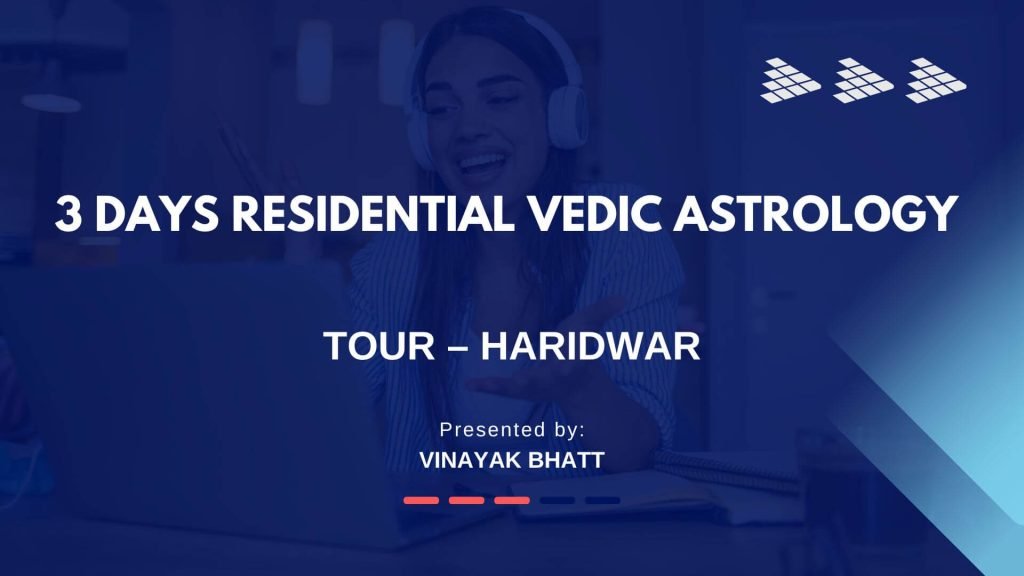 3 DAYS RESIDENTIAL VEDIC ASTROLOGY

TOUR – HARIDWAR

Presented by:
VINAYAK BHATT